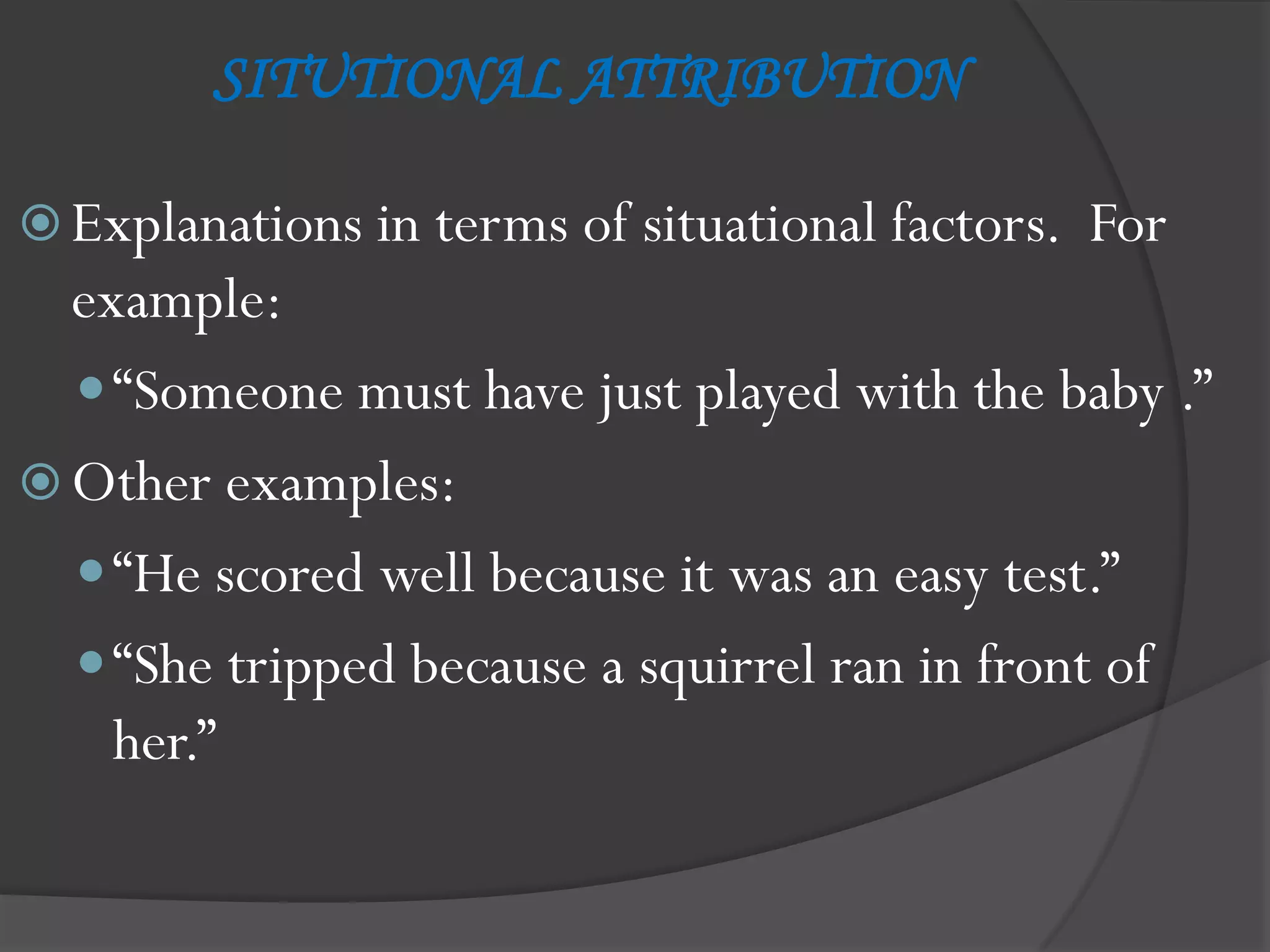 SITUTIONAL ATTRIBUTION

Explanations in terms of situational factors. For example:

“Someone must have just played with the baby .”

Other examples:

“He scored well because it was an easy test.”

“She tripped because a squirrel ran in front of her.”